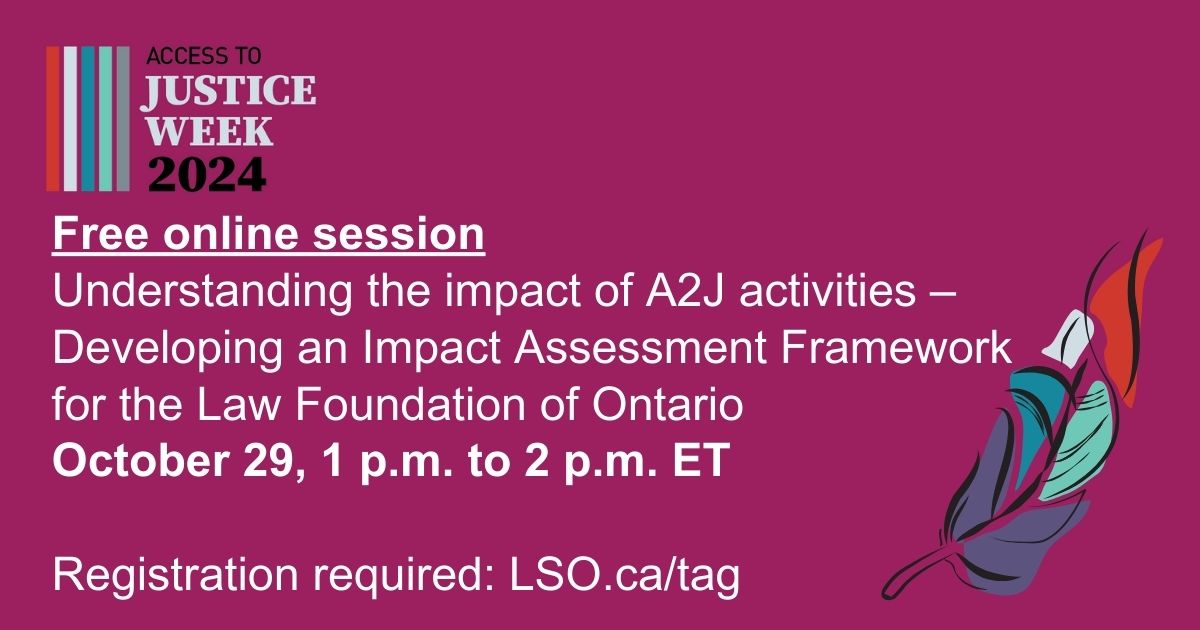 ACCESS TO
JUSTICE
WEEK
2024

Free online session
Understanding the impact of A2J activities – Developing an Impact Assessment Framework for the Law Foundation of Ontario
October 29, 1 p.m. to 2 p.m. ET

Registration required: LSO.ca/tag